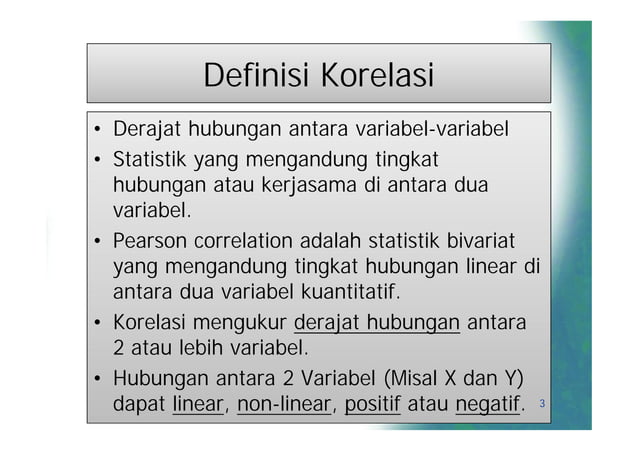 Definisi Korelasi

• Derajat hubungan antara variabel-variabel

• Statistik yang mengandung tingkat hubungan atau kerjasama di antara dua variabel.

• Pearson correlation adalah statistik bivariat yang mengandung tingkat hubungan linear di antara dua variabel kuantitatif.

• Korelasi mengukur derajat hubungan antara 2 atau lebih variabel.

• Hubungan antara 2 Variabel (Misal X dan Y) dapat linear, non-linear, positif atau negatif.

3